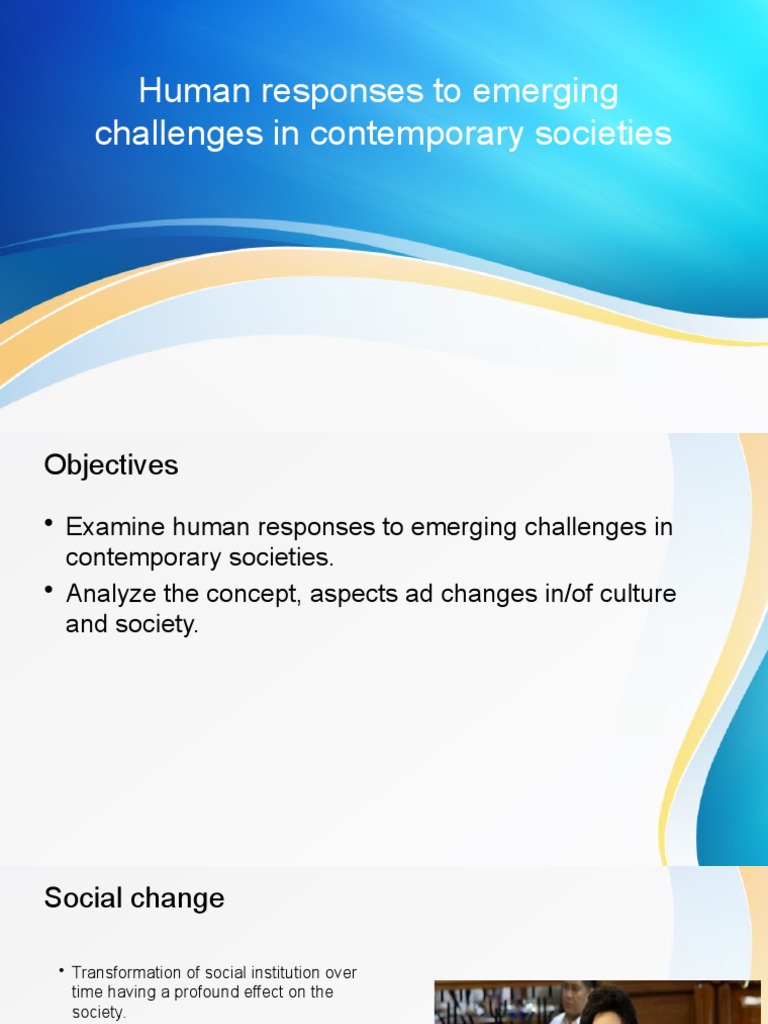 Human responses to emerging challenges in contemporary societies

Objectives

• Examine human responses to emerging challenges in contemporary societies.
• Analyze the concept, aspects ad changes in/of culture and society.

Social change

• Transformation of social institution over time having a profound effect on the society.